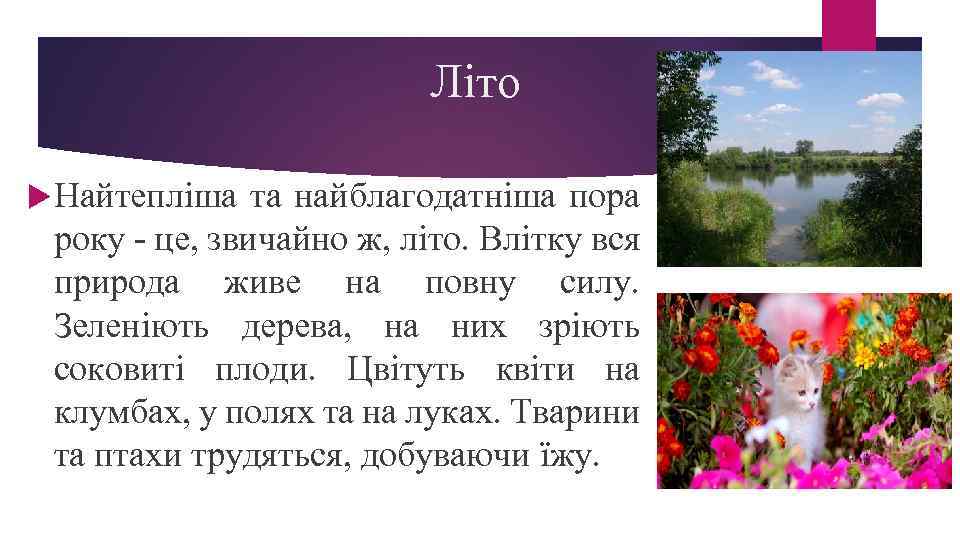 Літо

Найтепліша та найблагодатніша пора року - це, звичайно ж, літо. Влітку вся природа живе на повну силу. Зеленіють дерева, на них зріють соковиті плоди. Цвітуть квіти на клумбах, у полях та на луках. Тварини та птахи трудяться, добуваючи їжу.